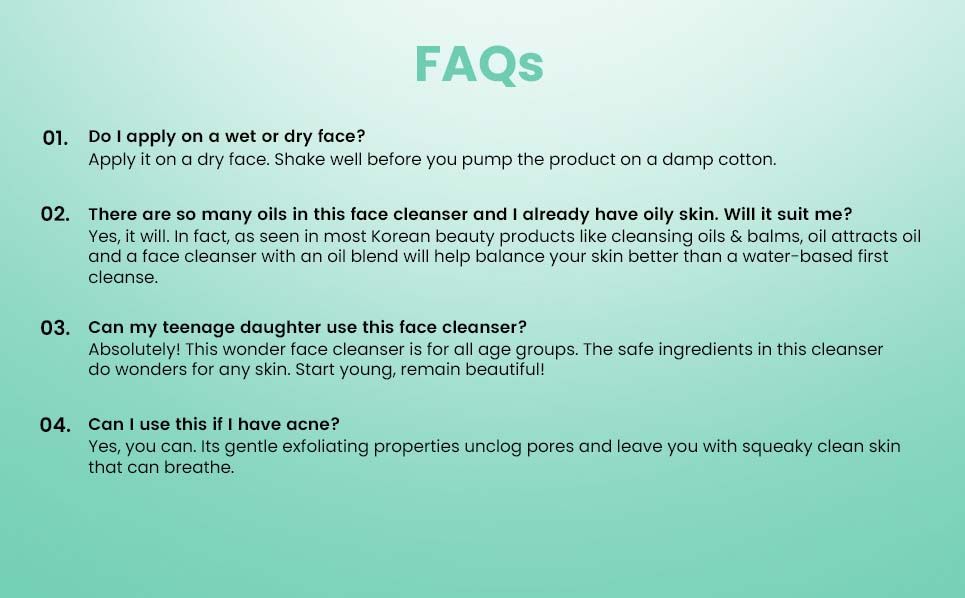 FAQs

01. Do I apply on a wet or dry face?
Apply it on a dry face. Shake well before you pump the product on a damp cotton.

02. There are so many oils in this face cleanser and I already have oily skin. Will it suit me?
Yes, it will. In fact, as seen in most Korean beauty products like cleansing oils & balms, oil attracts oil and a face cleanser with an oil blend will help balance your skin better than a water-based first cleanse.

03. Can my teenage daughter use this face cleanser?
Absolutely! This wonder face cleanser is for all age groups. The safe ingredients in this cleanser do wonders for any skin. Start young, remain beautiful!

04. Can I use this if I have acne?
Yes, you can. Its gentle exfoliating properties unclog pores and leave you with squeaky clean skin that can breathe.